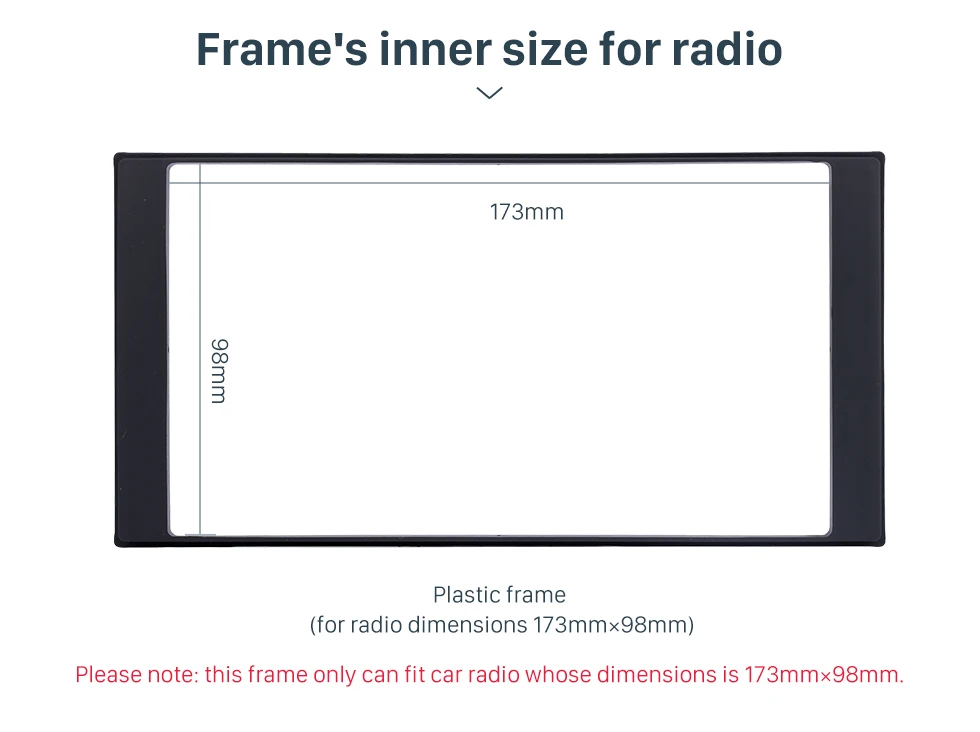 Frame's inner size for radio

173mm

98mm

Plastic frame
(for radio dimensions 173mm×98mm)

Please note: this frame only can fit car radio whose dimensions is 173mm×98mm.